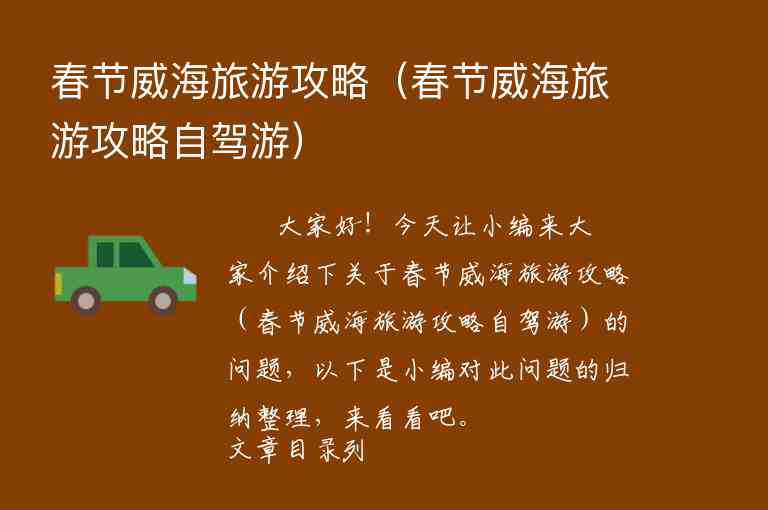 春节威海旅游攻略（春节威海旅游攻略自驾游）

大家好！今天让小编来大家介绍下关于春节威海旅游攻略（春节威海旅游攻略自驾游）的问题，以下是小编对此问题的归纳整理，来看看吧。
文章目录列